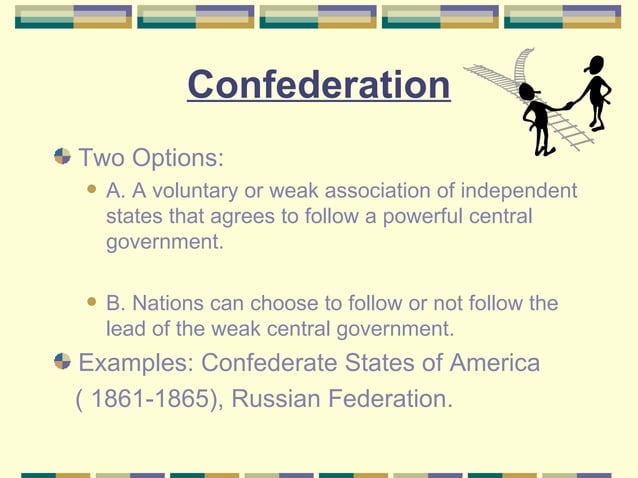 Confederation

Two Options:

A. A voluntary or weak association of independent states that agrees to follow a powerful central government.

B. Nations can choose to follow or not follow the lead of the weak central government.

Examples: Confederate States of America ( 1861-1865), Russian Federation.